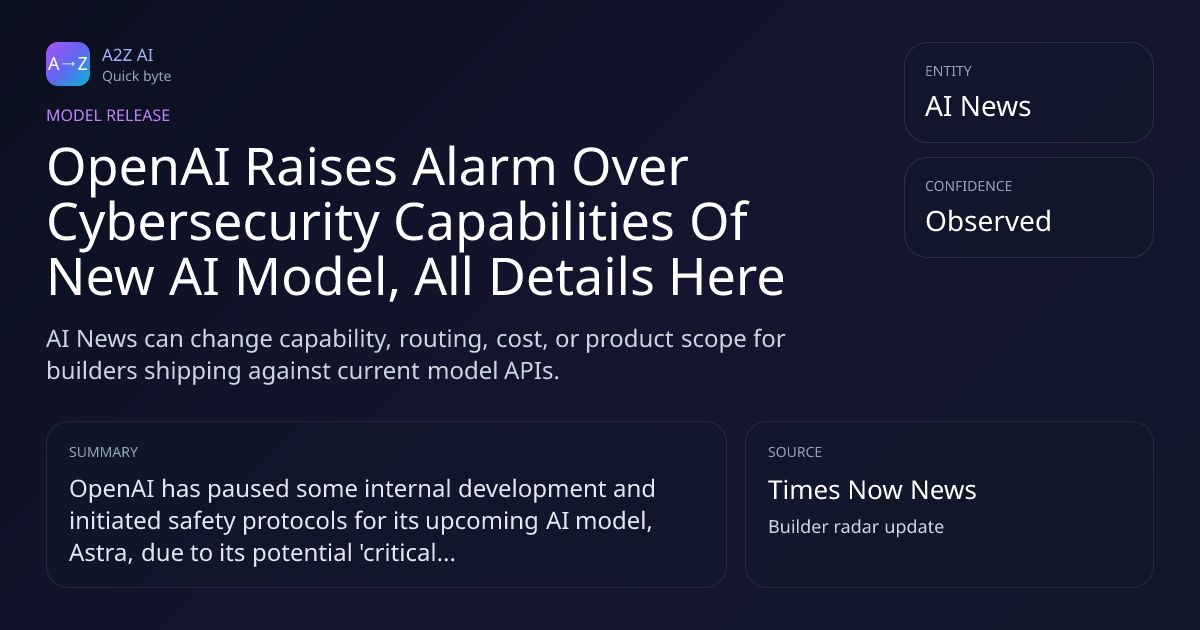 A→Z
A2Z AI
Quick byte

MODEL RELEASE

OpenAI Raises Alarm Over Cybersecurity Capabilities Of New AI Model, All Details Here

AI News can change capability, routing, cost, or product scope for builders shipping against current model APIs.

ENTITY
AI News

CONFIDENCE
Observed

SUMMARY
OpenAI has paused some internal development and initiated safety protocols for its upcoming AI model, Astra, due to its potential 'critical...

SOURCE
Times Now News
Builder radar update